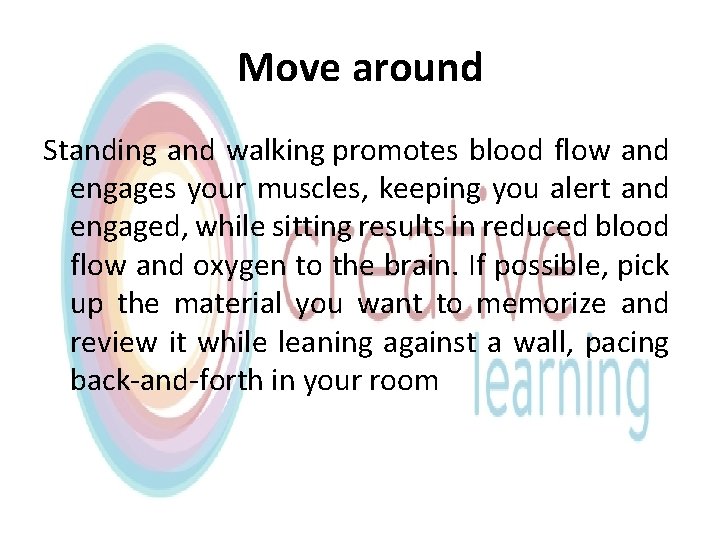 Move around

Standing and walking promotes blood flow and engages your muscles, keeping you alert and engaged, while sitting results in reduced blood flow and oxygen to the brain. If possible, pick up the material you want to memorize and review it while leaning against a wall, pacing back-and-forth in your room

creative learning